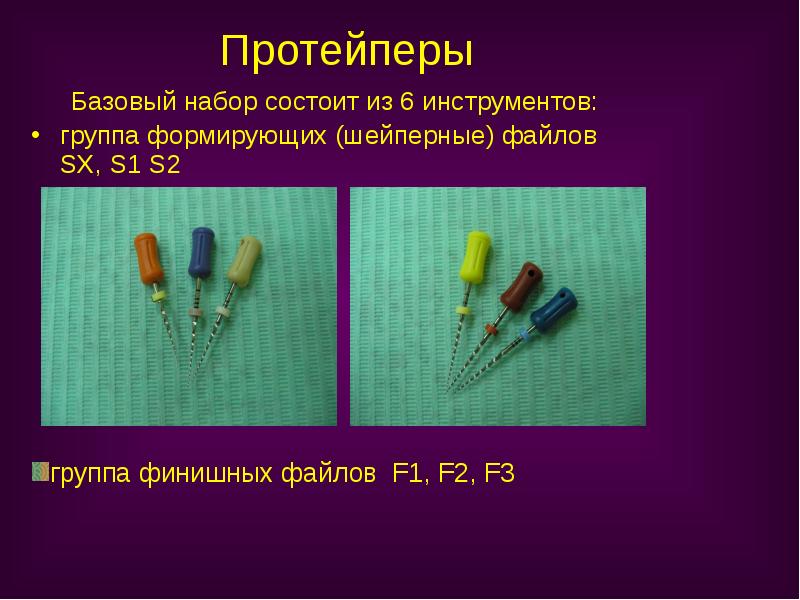 Протейперы

Базовый набор состоит из 6 инструментов:

• группа формирующих (шейперные) файлов SX, S1 S2

группа финишных файлов F1, F2, F3